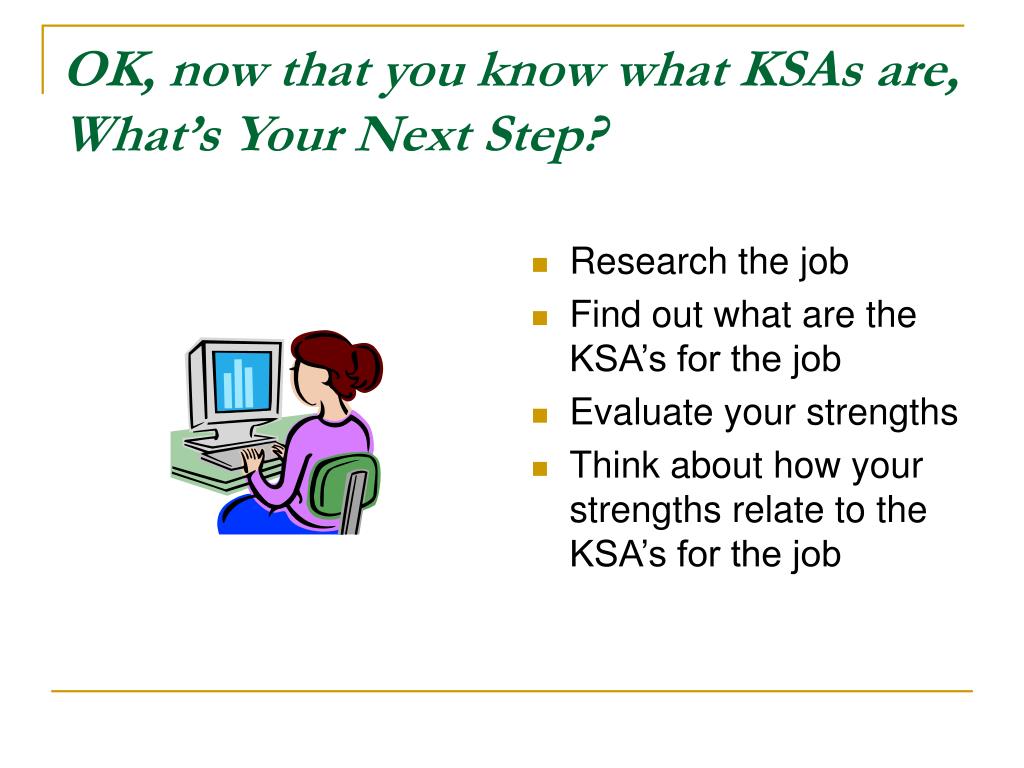 OK, now that you know what KSAs are, What’s Your Next Step?

- Research the job
- Find out what are the KSA’s for the job
- Evaluate your strengths
- Think about how your strengths relate to the KSA’s for the job